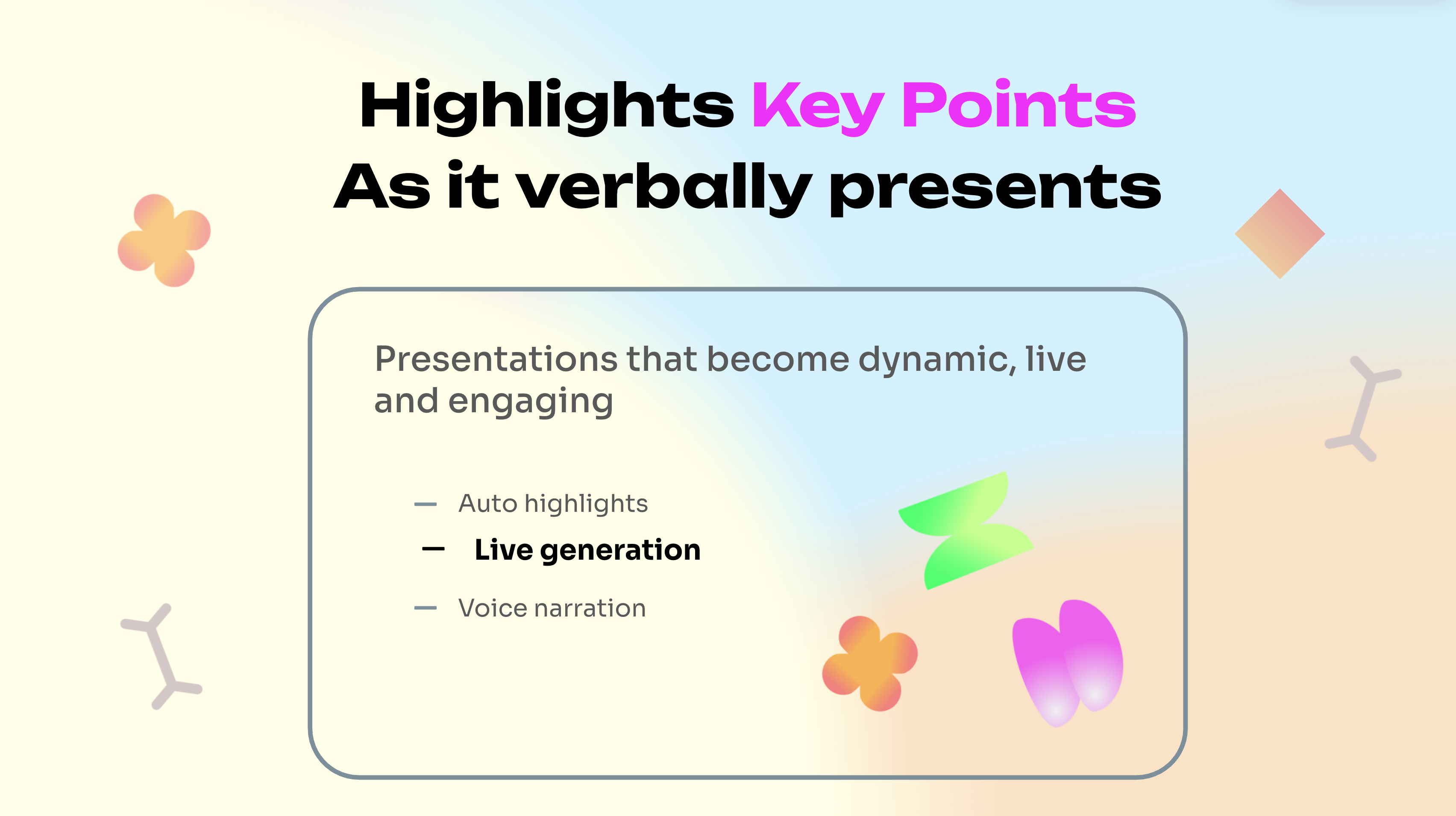 Highlights Key Points
As it verbally presents

Presentations that become dynamic, live and engaging

— Auto highlights
— Live generation
— Voice narration